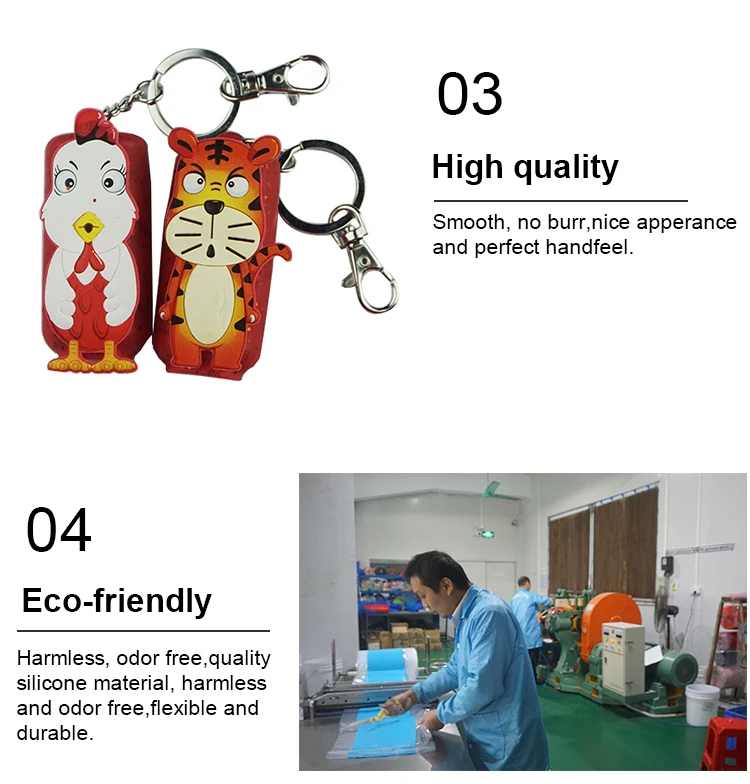 03

High quality

Smooth, no burr,nice apperance and perfect handfeel.

04

Eco-friendly

Harmless, odor free,quality silicone material, harmless and odor free,flexible and durable.